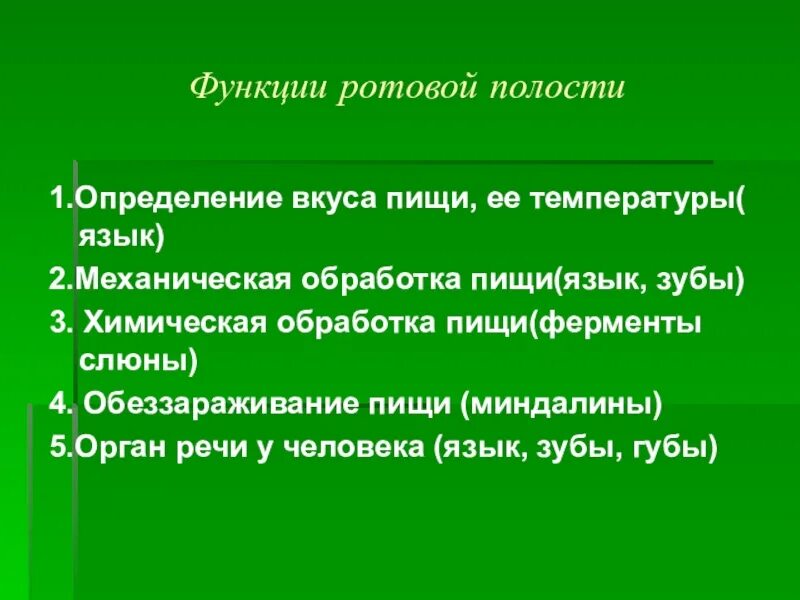 Функции ротовой полости

1.Определение вкуса пищи, ее температуры( язык)
2.Механическая обработка пищи(язык, зубы)
3. Химическая обработка пищи(ферменты слюны)
4. Обеззараживание пищи (миндалины)
5.Орган речи у человека (язык, зубы, губы)